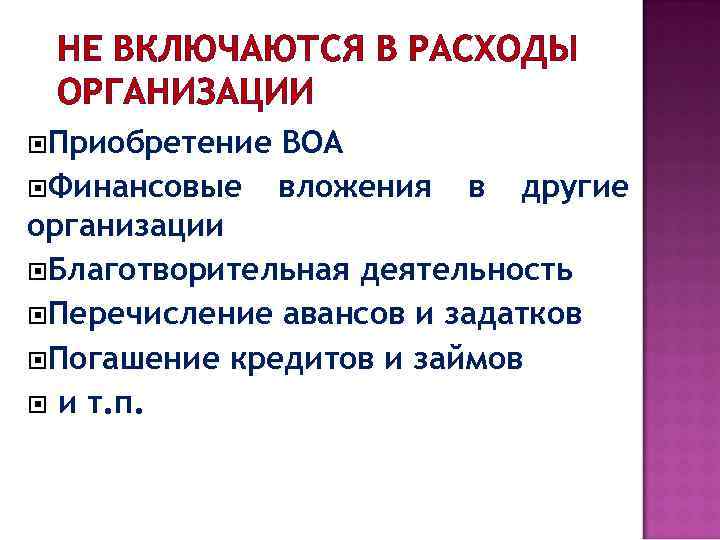 НЕ ВКЛЮЧАЮТСЯ В РАСХОДЫ ОРГАНИЗАЦИИ

Приобретение ВОА

Финансовые вложения в другие организации

Благотворительная деятельность

Перечисление авансов и задатков

Погашение кредитов и займов

и т.п.